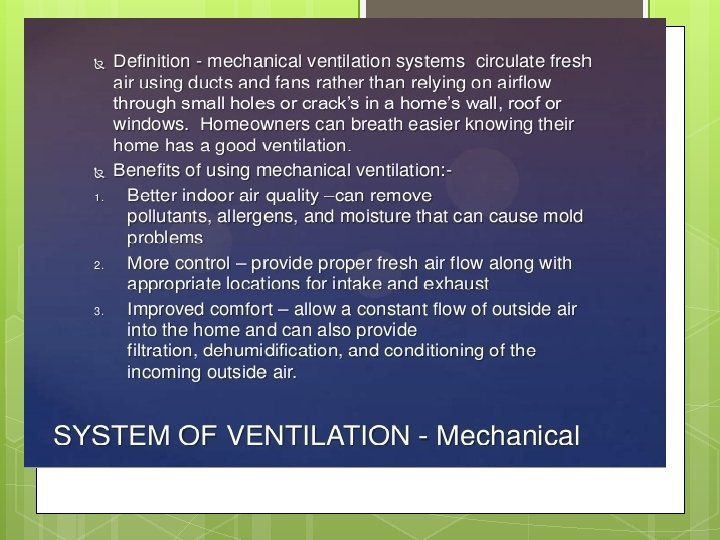 Definition - mechanical ventilation systems circulate fresh air using ducts and fans rather than relying on airflow through small holes or crack's in a home's wall, roof or windows. Homeowners can breath easier knowing their home has a good ventilation.

Benefits of using mechanical ventilation:-

1. Better indoor air quality –can remove pollutants, allergens, and moisture that can cause mold problems

2. More control – provide proper fresh air flow along with appropriate locations for intake and exhaust

3. Improved comfort – allow a constant flow of outside air into the home and can also provide filtration, dehumidification, and conditioning of the incoming outside air.

SYSTEM OF VENTILATION - Mechanical